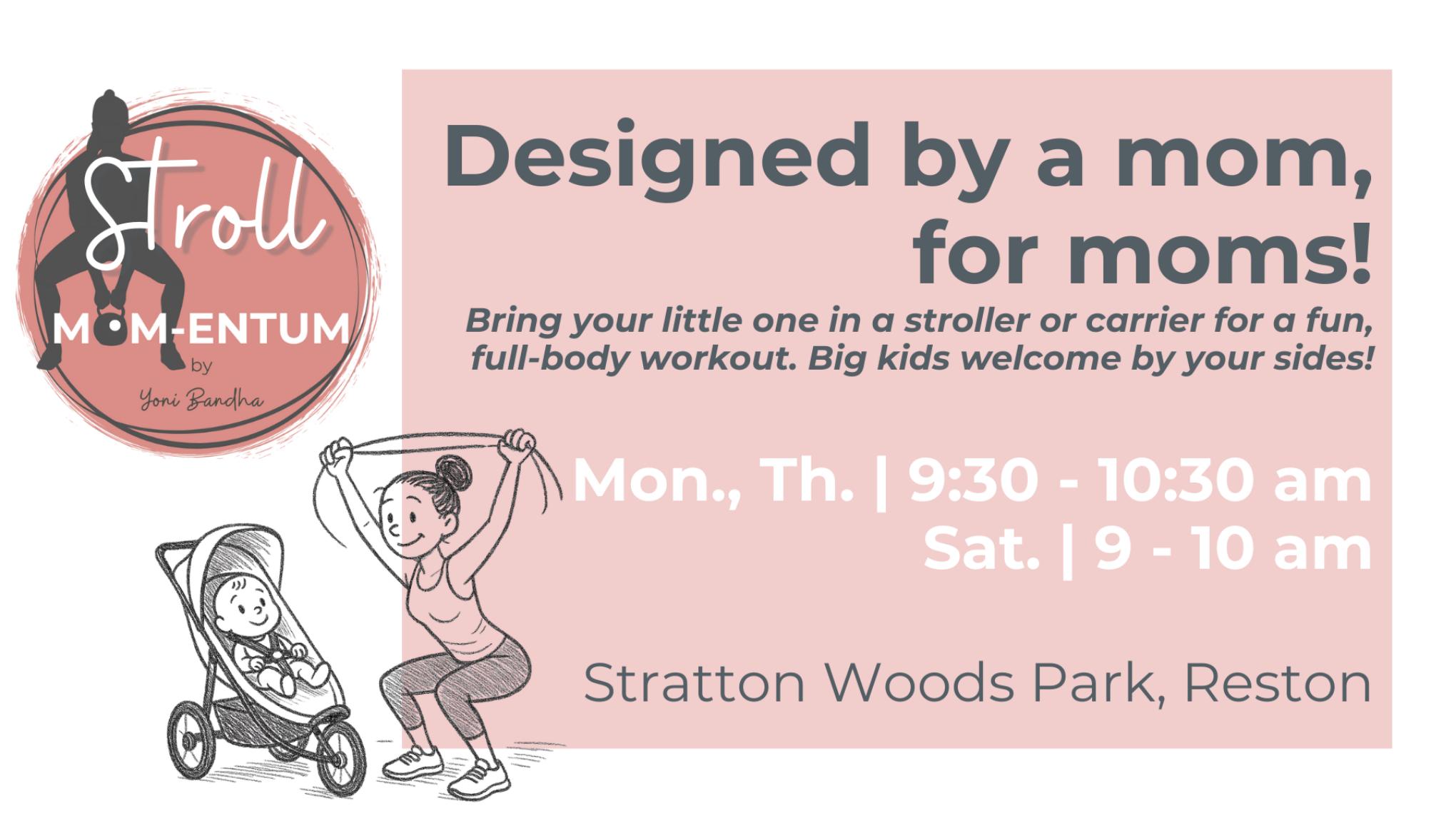 Stroll
MOM-ENTUM
by
Yoni Bandha

Designed by a mom, for moms!

Bring your little one in a stroller or carrier for a fun, full-body workout. Big kids welcome by your sides!

Mon., Th. | 9:30 - 10:30 am
Sat. | 9 - 10 am

Stratton Woods Park, Reston